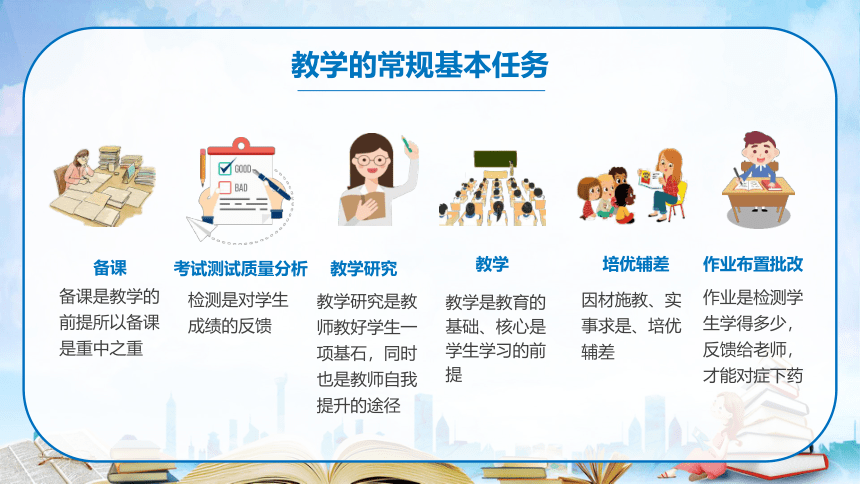 教学的常规基本任务

GOOD
BAD

备课
备课是教学的前提所以备课是重中之重

考试测试质量分析
检测是对学生成绩的反馈

教学研究
教学研究是教师教好学生一项基石，同时也是教师自我提升的途径

教学
教学是教育的基础、核心是学生学习的前提

培优辅差
因材施教、实事求是、培优辅差

作业布置批改
作业是检测学生学得多少，反馈给老师，才能对症下药